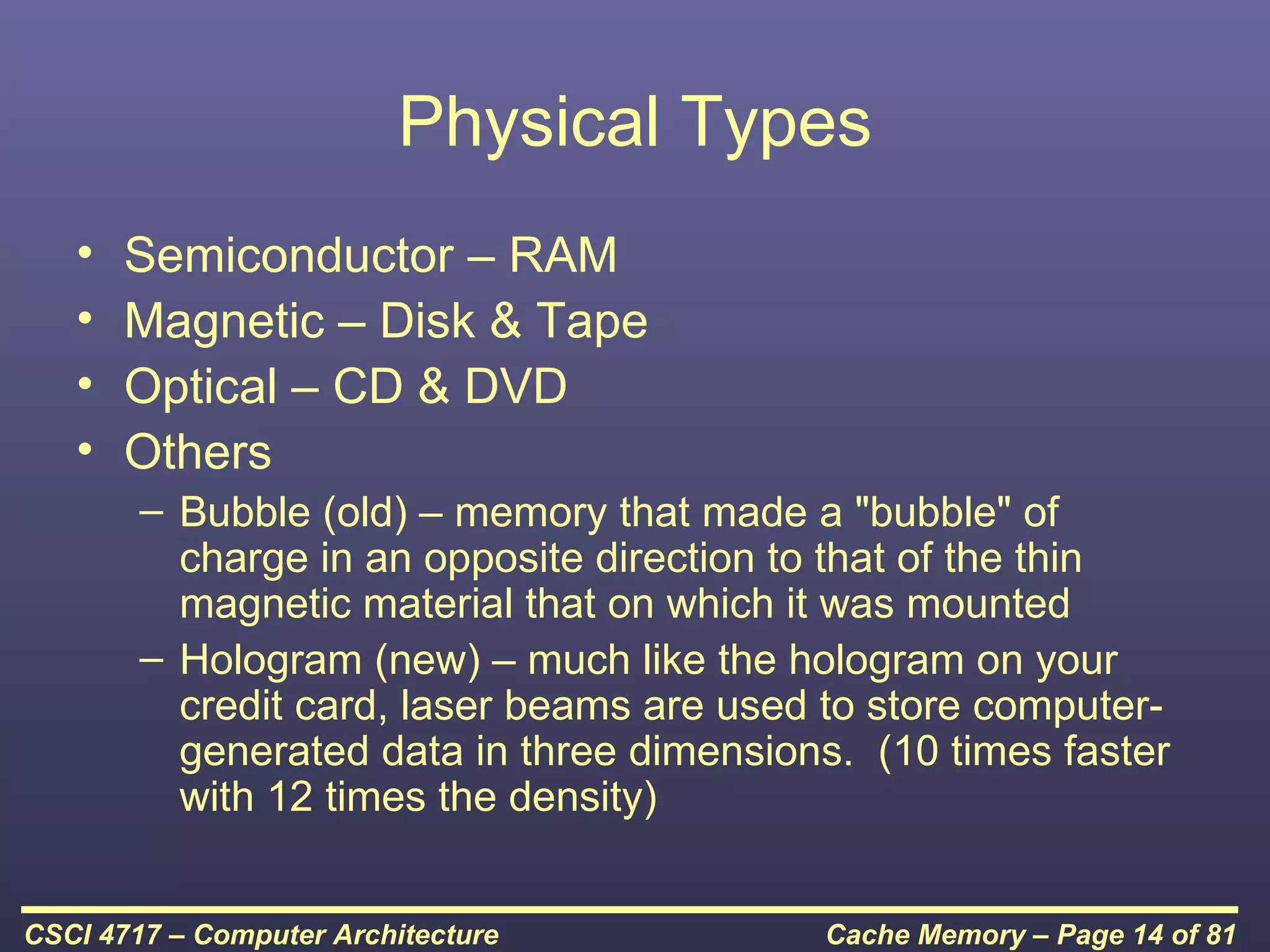 Physical Types

• Semiconductor – RAM
• Magnetic – Disk & Tape
• Optical – CD & DVD
• Others
– Bubble (old) – memory that made a "bubble" of charge in an opposite direction to that of the thin magnetic material that on which it was mounted
– Hologram (new) – much like the hologram on your credit card, laser beams are used to store computer-generated data in three dimensions. (10 times faster with 12 times the density)

CSCI 4717 – Computer Architecture
Cache Memory – Page 14 of 81